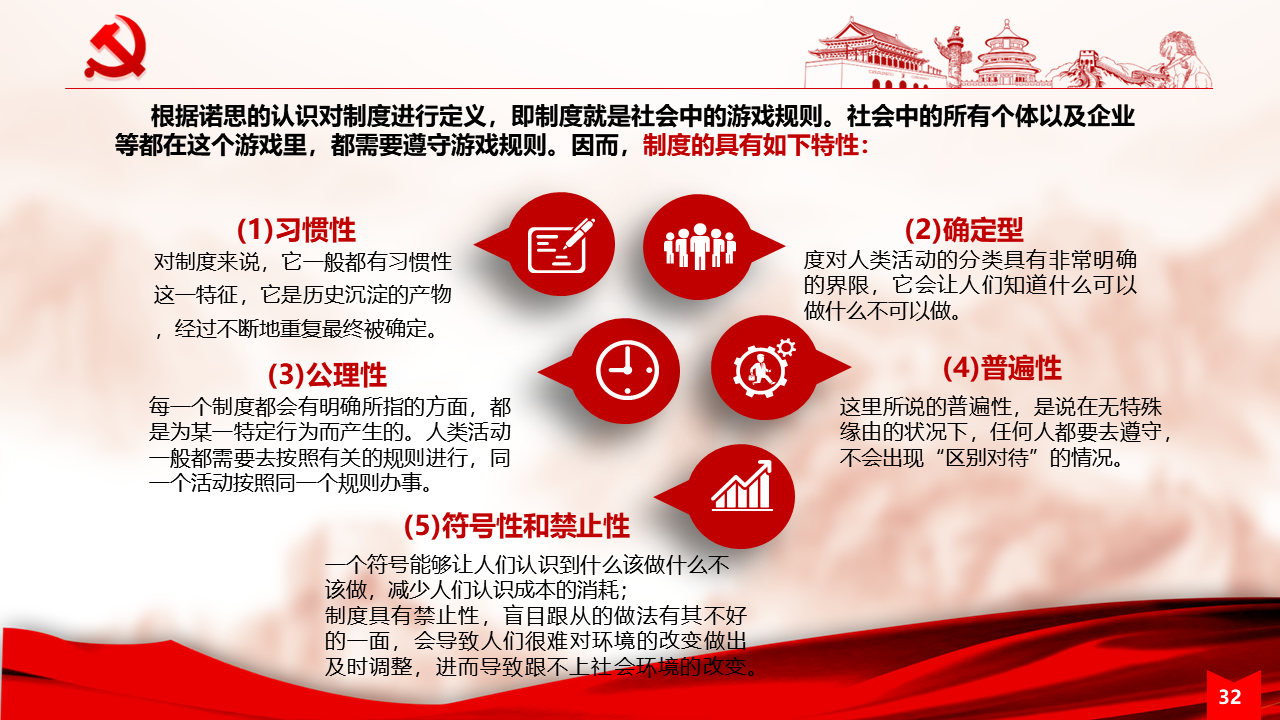 根据诺思的认识对制度进行定义，即制度就是社会中的游戏规则。社会中的所有个体以及企业等都在这个游戏里，都需要遵守游戏规则。因而，制度的具有如下特性：

(1)习惯性
对制度来说，它一般都有习惯性这一特征，它是历史沉淀的产物，经过不断地重复最终被确定。

(2)确定型
度对人类活动的分类具有非常明确的界限，它会让人们知道什么可以做什么不可以做。

(3)公理性
每一个制度都会有明确所指的方面，都是为某一特定行为而产生的。人类活动一般都需要去按照有关的规则进行，同一个活动按照同一个规则办事。

(4)普遍性
这里所说的普遍性，是说在无特殊缘由的状况下，任何人都要去遵守，不会出现“区别对待”的情况。

(5)符号性和禁止性
一个符号能够让人们认识到什么该做什么不该做，减少人们认识成本的消耗；
制度具有禁止性，盲目跟从的做法有其不好的一面，会导致人们很难对环境的改变做出及时调整，进而导致跟不上社会环境的改变。

32